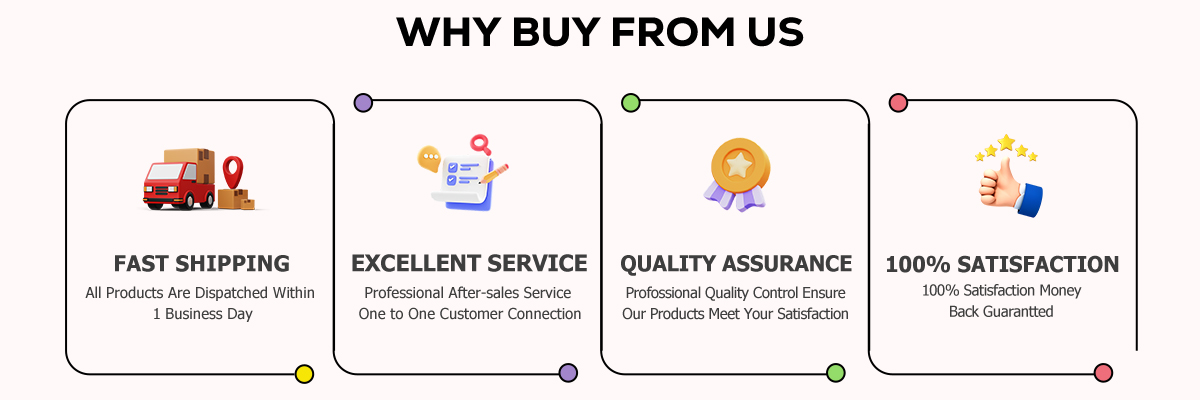 WHY BUY FROM US

FAST SHIPPING
All Products Are Dispatched Within 1 Business Day

EXCELLENT SERVICE
Professional After-sales Service One to One Customer Connection

QUALITY ASSURANCE
Professional Quality Control Ensure Our Products Meet Your Satisfaction

100% SATISFACTION
100% Satisfaction Money Back Guarantted